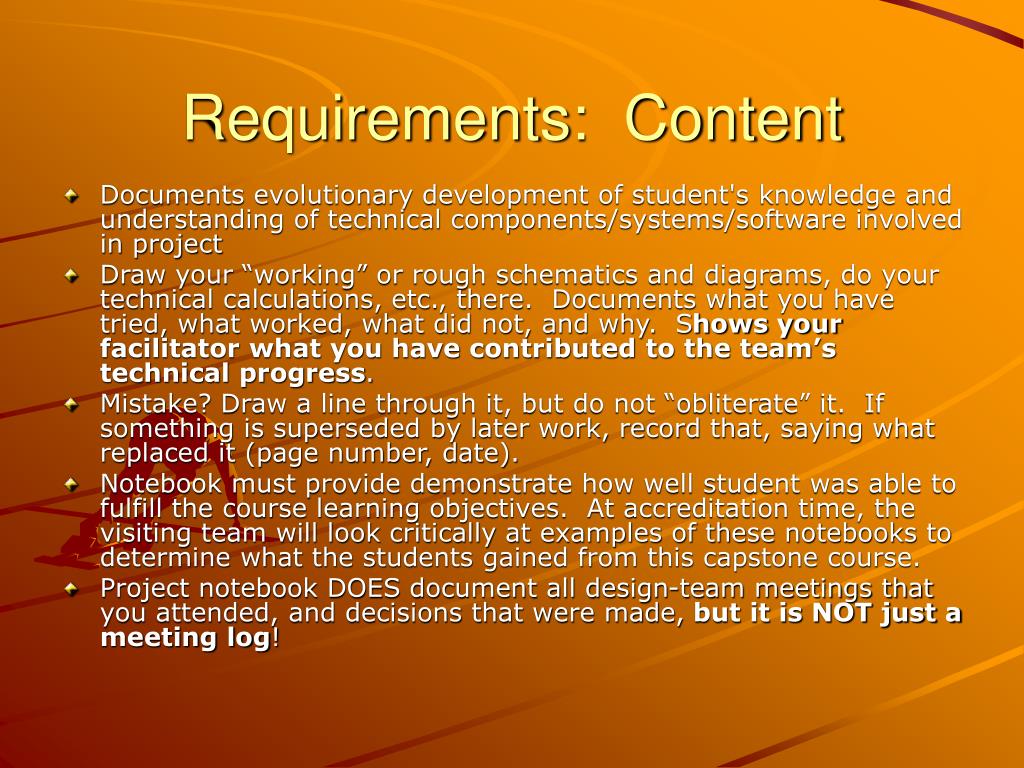 Requirements: Content

Documents evolutionary development of student's knowledge and understanding of technical components/systems/software involved in project

Draw your “working” or rough schematics and diagrams, do your technical calculations, etc., there. Documents what you have tried, what worked, what did not, and why. Shows your facilitator what you have contributed to the team’s technical progress.

Mistake? Draw a line through it, but do not “obliterate” it. If something is superseded by later work, record that, saying what replaced it (page number, date).

Notebook must provide demonstrate how well student was able to fulfill the course learning objectives. At accreditation time, the visiting team will look critically at examples of these notebooks to determine what the students gained from this capstone course.

Project notebook DOES document all design-team meetings that you attended, and decisions that were made, but it is NOT just a meeting log!